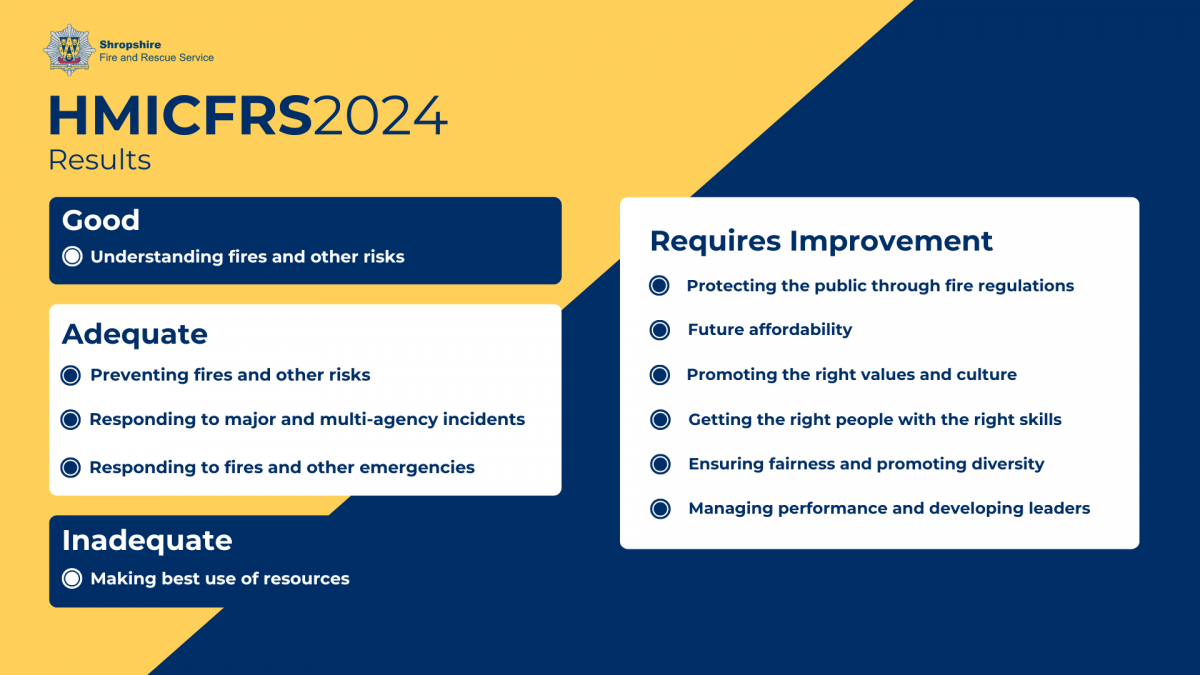 Shropshire
Fire and Rescue Service

HMICFRS2024
Results

Good
Understanding fires and other risks

Adequate
Preventing fires and other risks
Responding to major and multi-agency incidents
Responding to fires and other emergencies

Inadequate
Making best use of resources

Requires Improvement
Protecting the public through fire regulations
Future affordability
Promoting the right values and culture
Getting the right people with the right skills
Ensuring fairness and promoting diversity
Managing performance and developing leaders